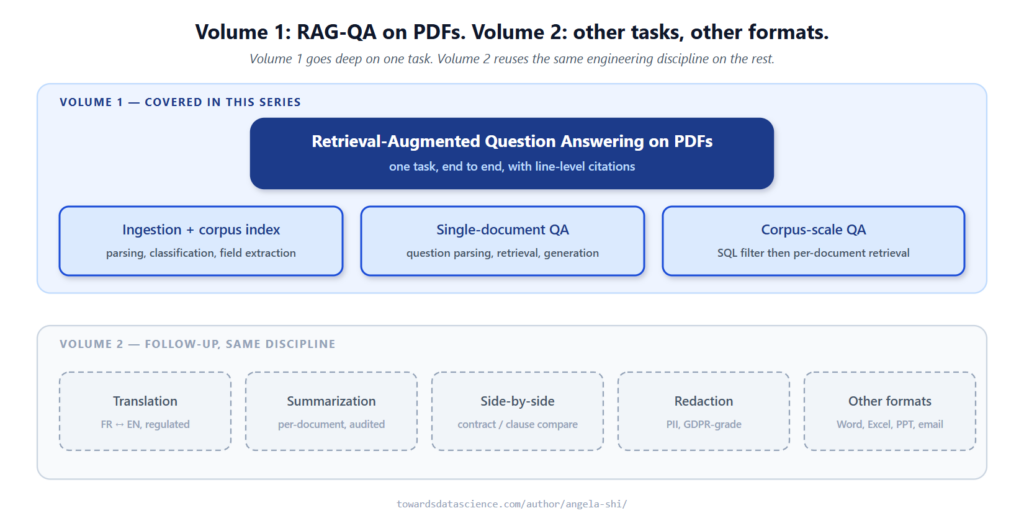 Volume 1: RAG-QA on PDFs. Volume 2: other tasks, other formats.

Volume 1 goes deep on one task. Volume 2 reuses the same engineering discipline on the rest.

VOLUME 1 — COVERED IN THIS SERIES

Retrieval-Augmented Question Answering on PDFs
one task, end to end, with line-level citations

Ingestion + corpus index
parsing, classification, field extraction

Single-document QA
question parsing, retrieval, generation

Corpus-scale QA
SQL filter then per-document retrieval

VOLUME 2 — FOLLOW-UP, SAME DISCIPLINE

Translation
FR ↔ EN, regulated

Summarization
per-document, audited

Side-by-side
contract / clause compare

Redaction
PII, GDPR-grade

Other formats
Word, Excel, PPT, email

towardsdatascience.com/author/angela-shi/